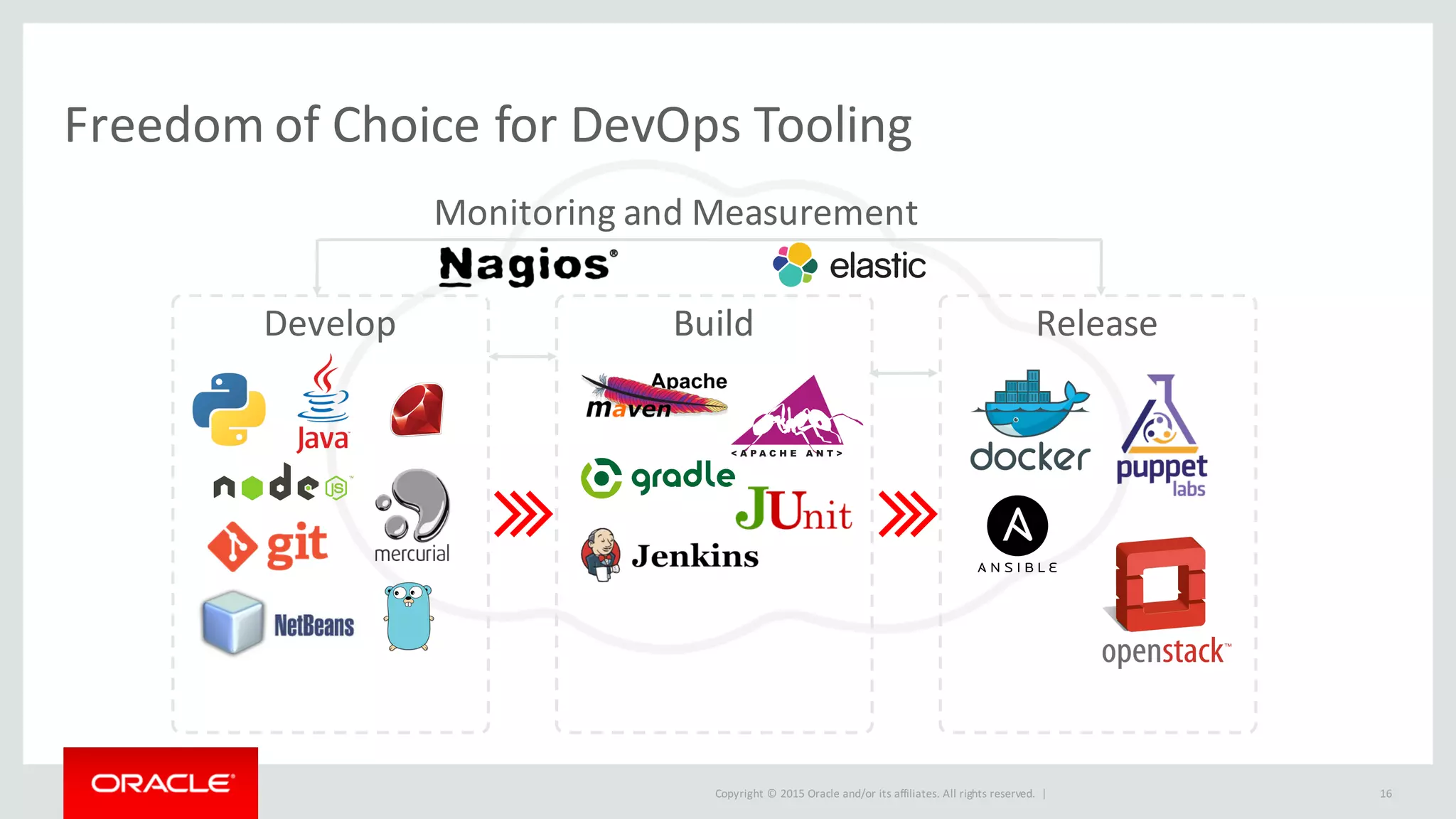 Freedom of Choice for DevOps Tooling

Monitoring and Measurement

Nagios®

elastic

Develop

Java

node JS

git

mercurial

NetBeans

Build

Apache maven

<APACHE ANT>

gradle

JUnit

Jenkins

Release

docker

puppet labs

ANSIBLE

openstack™

ORACLE

Copyright © 2015 Oracle and/or its affiliates. All rights reserved. |

16